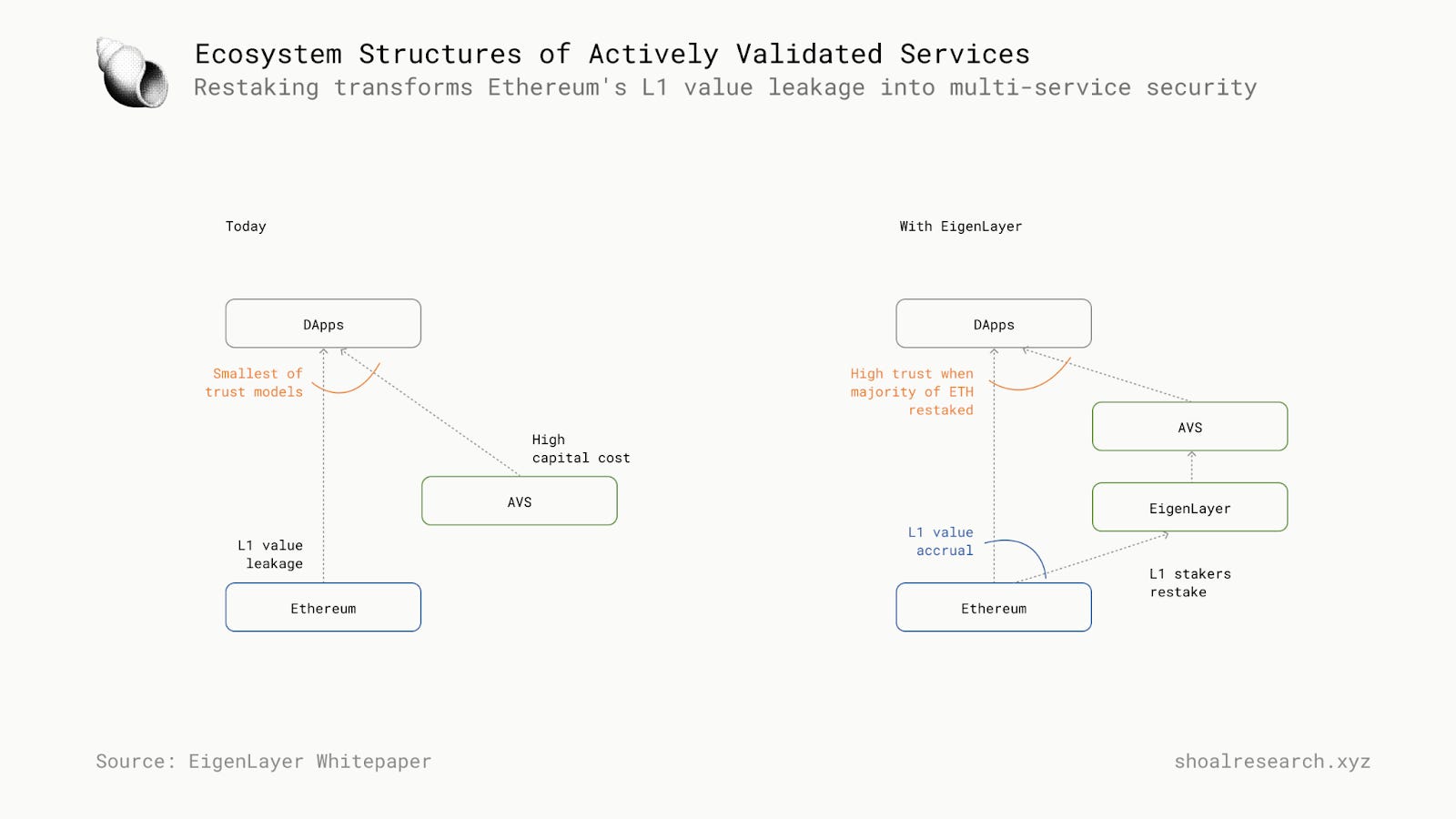 Ecosystem Structures of Actively Validated Services
Restaking transforms Ethereum's L1 value leakage into multi-service security

Today

DApps

Smallest of trust models

High capital cost

AVS

L1 value leakage

Ethereum

With EigenLayer

DApps

High trust when majority of ETH restaked

AVS

EigenLayer

L1 value accrual

L1 stakers restake

Ethereum

Source: EigenLayer Whitepaper

shoalresearch.xyz